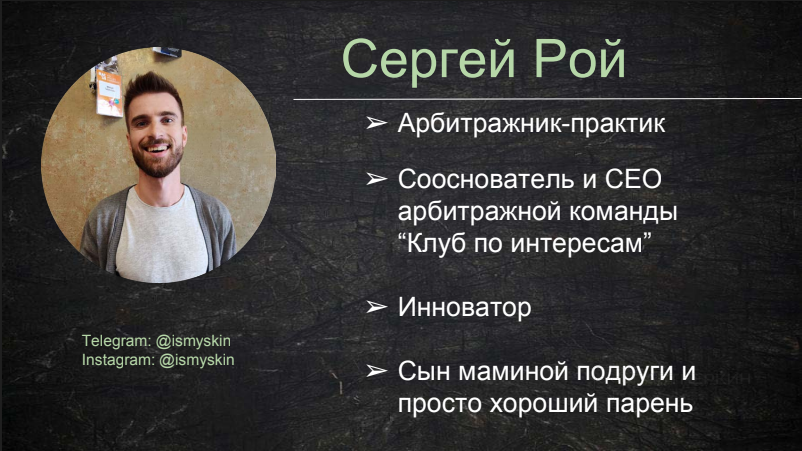 Сергей Рой

➢ Арбитражник-практик

➢ Сооснователь и CEO арбитражной команды “Клуб по интересам”

➢ Инноватор

➢ Сын маминой подруги и просто хороший парень

Telegram: @ismyskin
Instagram: @ismyskin